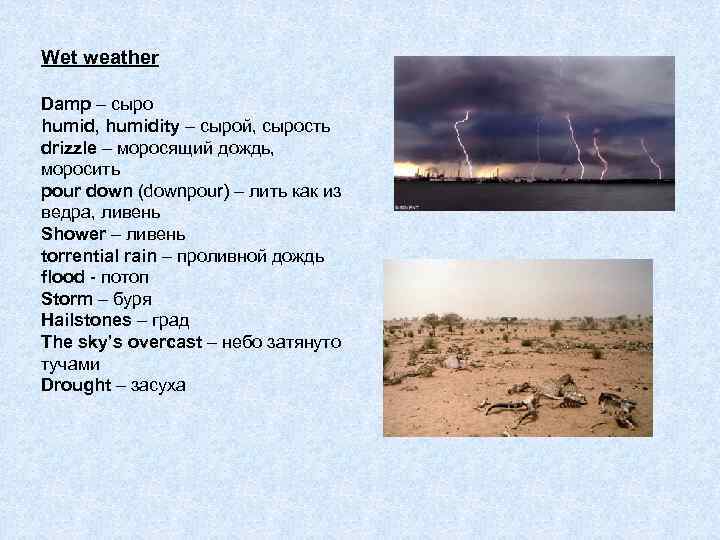 Wet weather

Damp – сыро
humid, humidity – сырой, сырость
drizzle – моросящий дождь, моросить
pour down (downpour) – лить как из ведра, ливень
Shower – ливень
torrential rain – проливной дождь
flood - потоп
Storm – буря
Hailstones – град
The sky's overcast – небо затянуто тучами
Drought – засуха